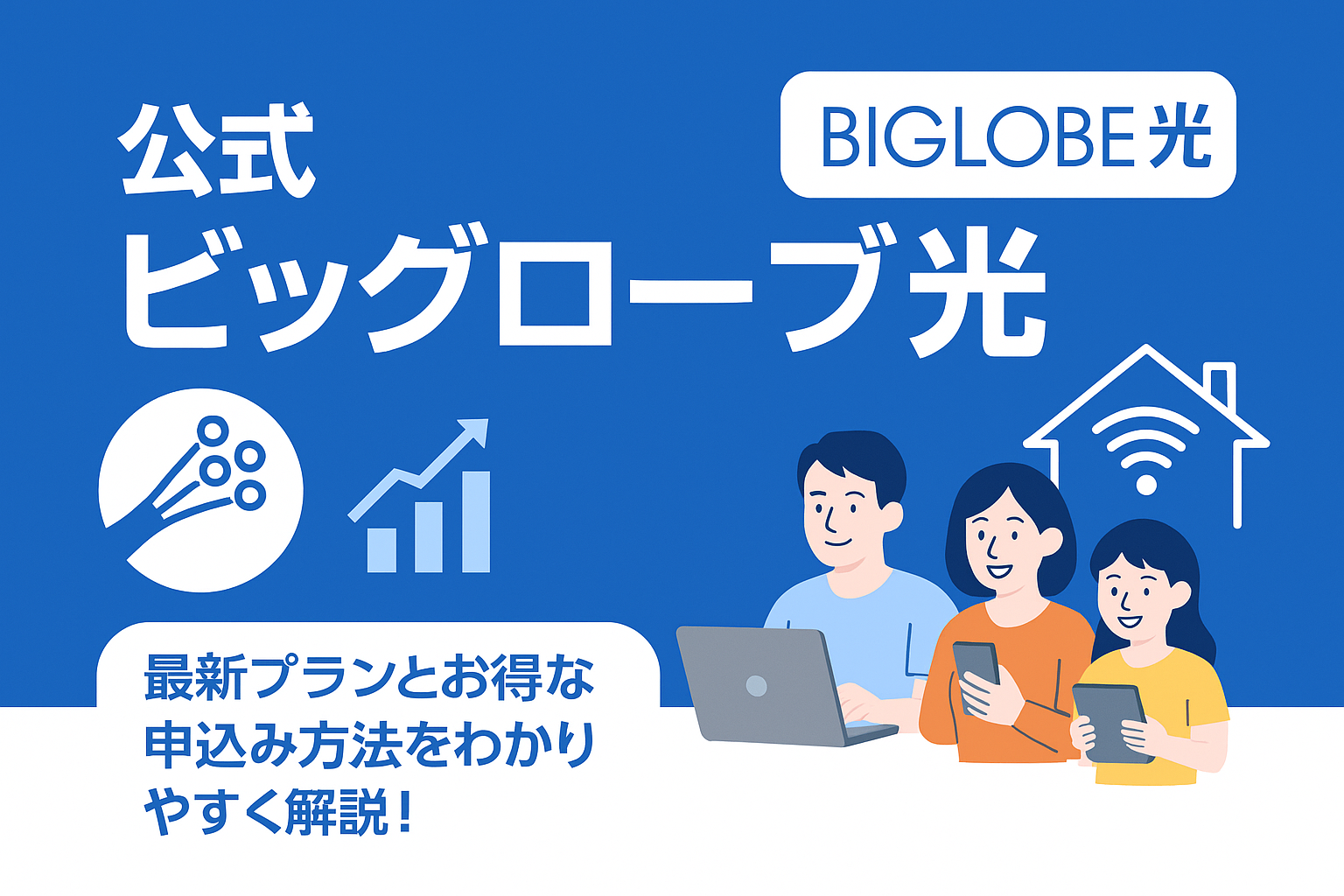 公式
ビッグローブ光

BIGLOBE光

最新プランとお得な申込み方法をわかりやすく解説!